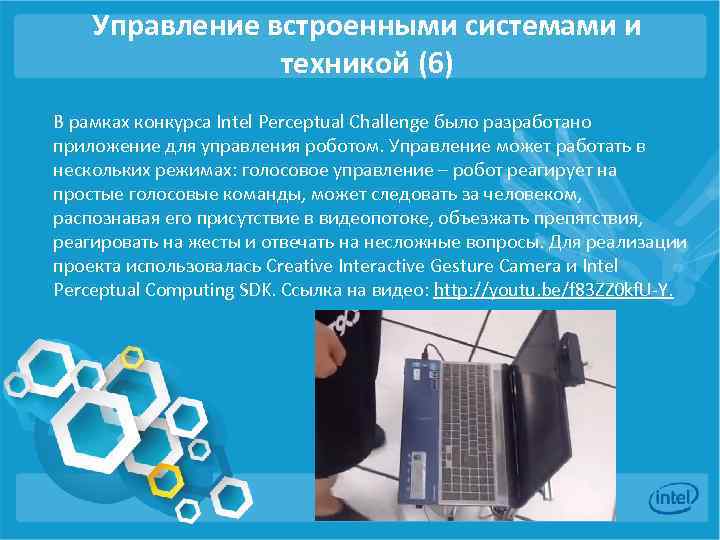 Управление встроенными системами и техникой (6)

В рамках конкурса Intel Perceptual Challenge было разработано приложение для управления роботом. Управление может работать в нескольких режимах: голосовое управление – робот реагирует на простые голосовые команды, может следовать за человеком, распознавая его присутствие в видеопотоке, объезжать препятствия, реагировать на жесты и отвечать на несложные вопросы. Для реализации проекта использовалась Creative Interactive Gesture Camera и Intel Perceptual Computing SDK. Ссылка на видео: http://youtu.be/f83ZZ0kfU-Y.

intel